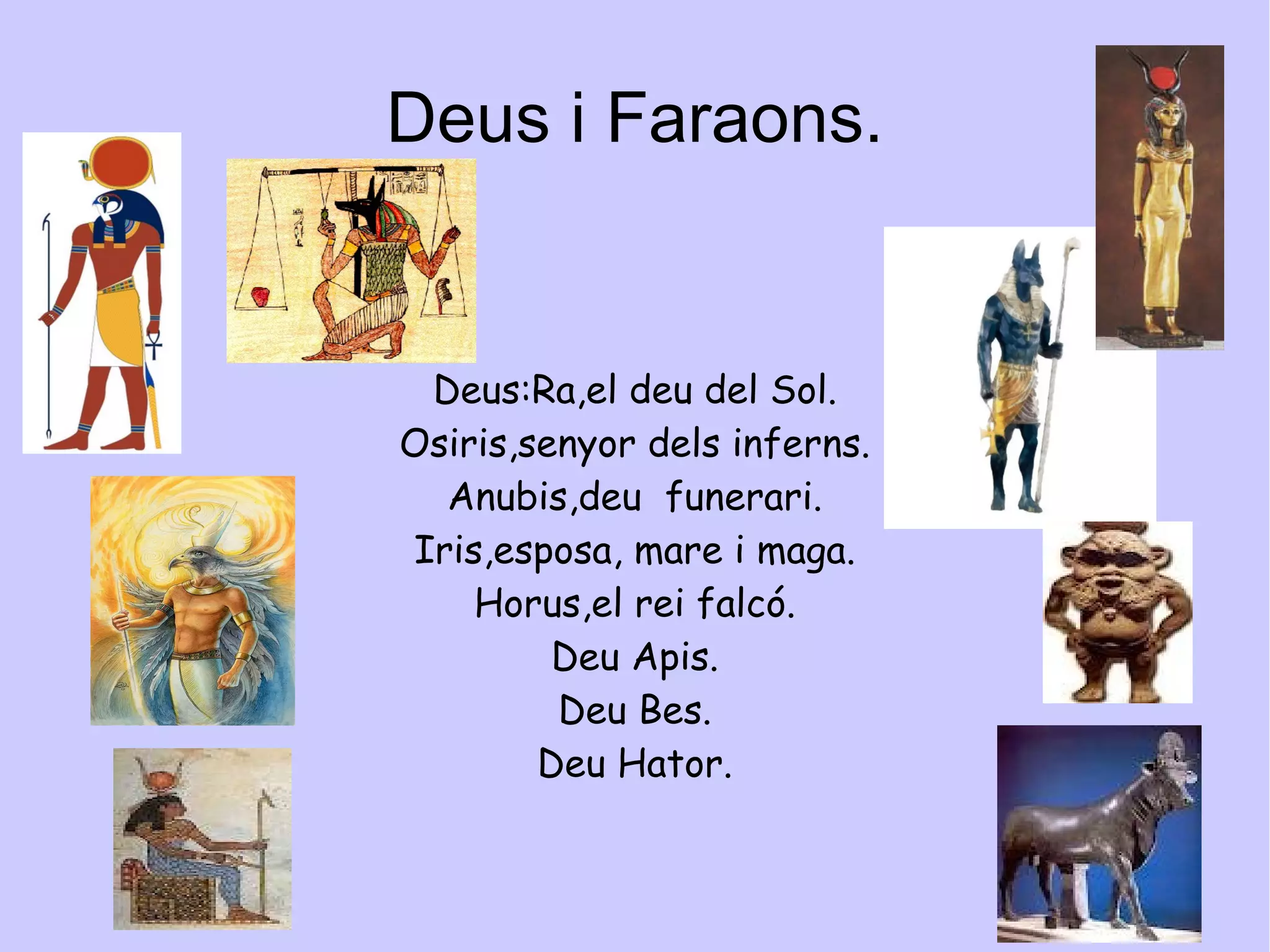 Deus i Faraons.

Deus:Ra,el deu del Sol.
Osiris,senyor dels inferns.
Anubis,deu funerari.
Iris,esposa, mare i maga.
Horus,el rei falcó.
Deu Apis.
Deu Bes.
Deu Hator.